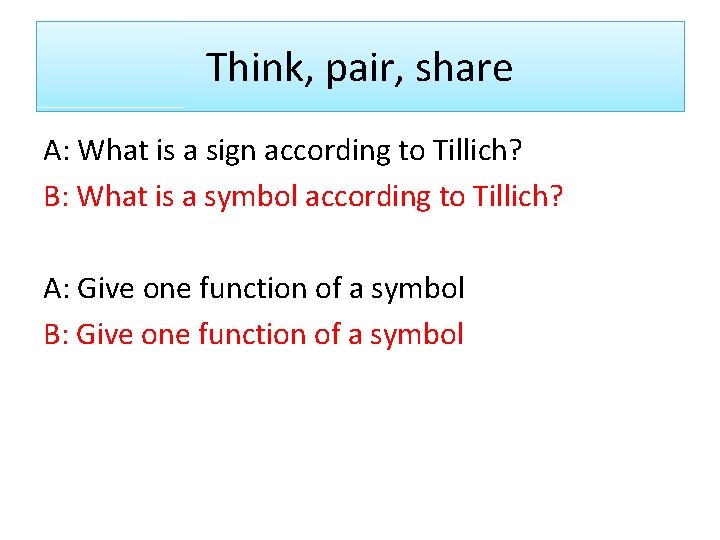 Think, pair, share

A: What is a sign according to Tillich?

B: What is a symbol according to Tillich?

A: Give one function of a symbol

B: Give one function of a symbol